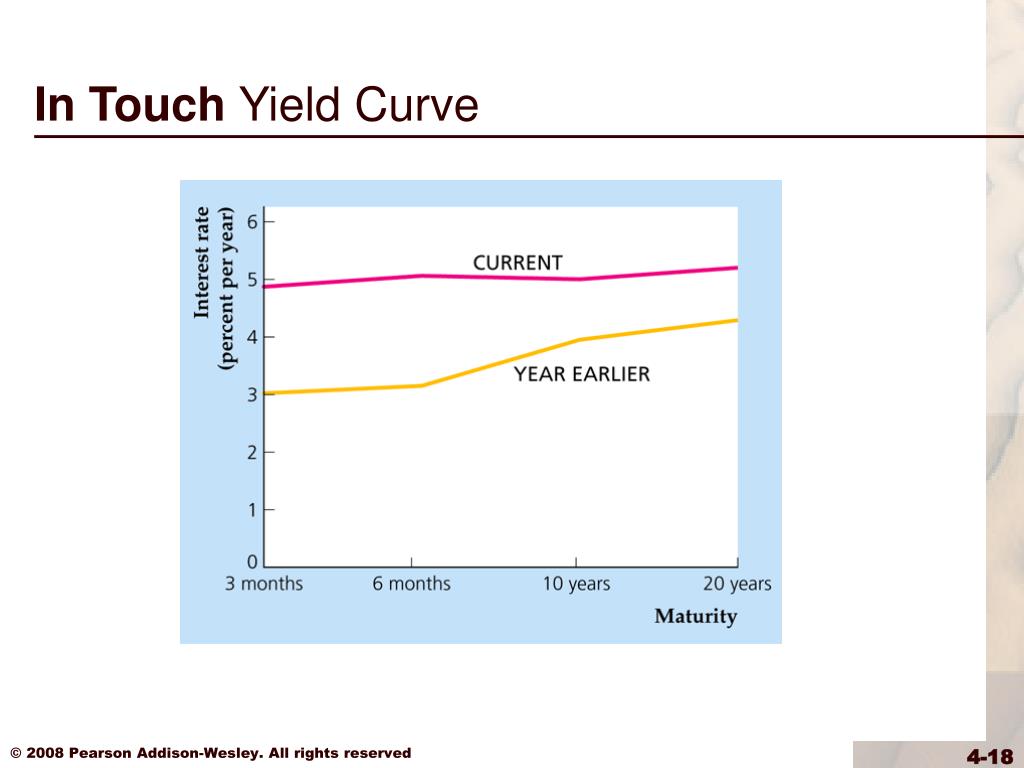 In Touch Yield Curve

Interest rate (percent per year)

6
5
4
3
2
1
0

CURRENT

YEAR EARLIER

3 months
6 months
10 years
20 years

Maturity

© 2008 Pearson Addison-Wesley. All rights reserved

4-18